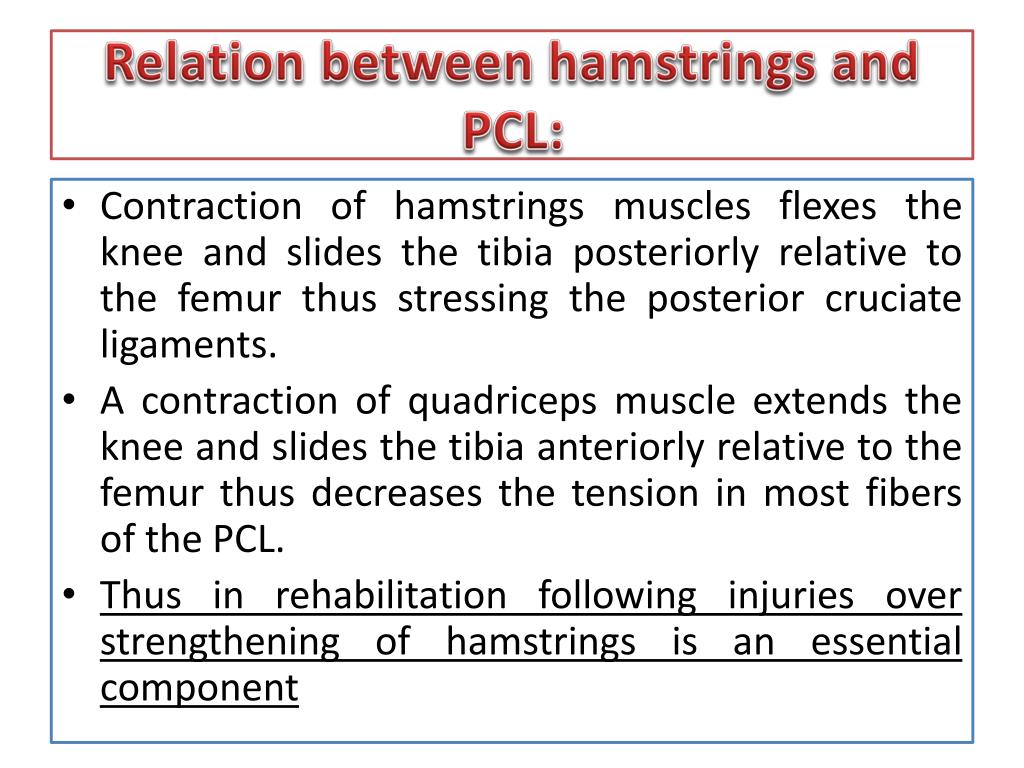 Relation between hamstrings and PCL:

• Contraction of hamstrings muscles flexes the knee and slides the tibia posteriorly relative to the femur thus stressing the posterior cruciate ligaments.

• A contraction of quadriceps muscle extends the knee and slides the tibia anteriorly relative to the femur thus decreases the tension in most fibers of the PCL.

• Thus in rehabilitation following injuries over strengthening of hamstrings is an essential component